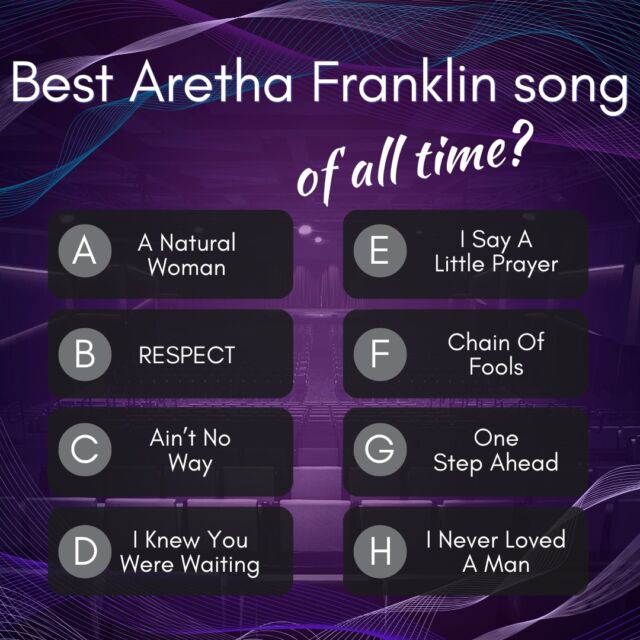 Best Aretha Franklin song of all time?

A A Natural Woman

B RESPECT

C Ain't No Way

D I Knew You Were Waiting

E I Say A Little Prayer

F Chain Of Fools

G One Step Ahead

H I Never Loved A Man